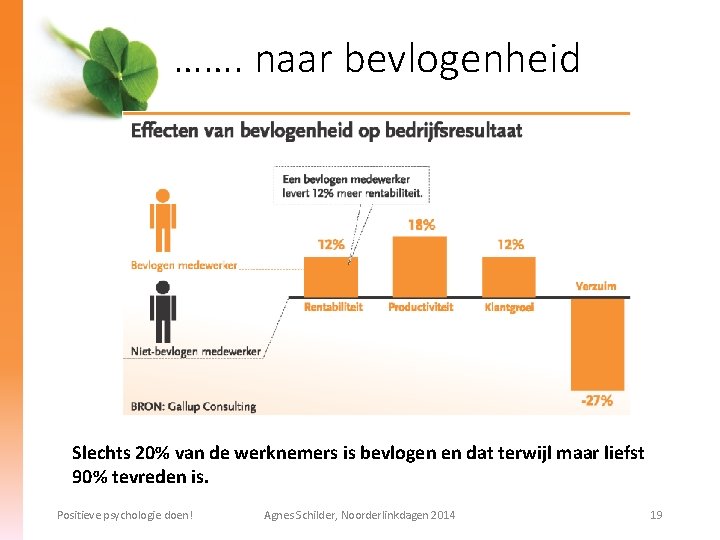 ……. naar bevlogenheid

Effecten van bevlogenheid op bedrijfsresultaat

Een bevlogen medewerker levert 12% meer rentabiliteit.

Bevlogen medewerker

Niet-bevlogen medewerker

12%
Rentabiliteit

18%
Productiviteit

12%
Klantgroei

Verzuim
-27%

BRON: Gallup Consulting

Slechts 20% van de werknemers is bevlogen en dat terwijl maar liefst 90% tevreden is.

Positieve psychologie doen!

Agnes Schilder, Noorderlinkdagen 2014

19